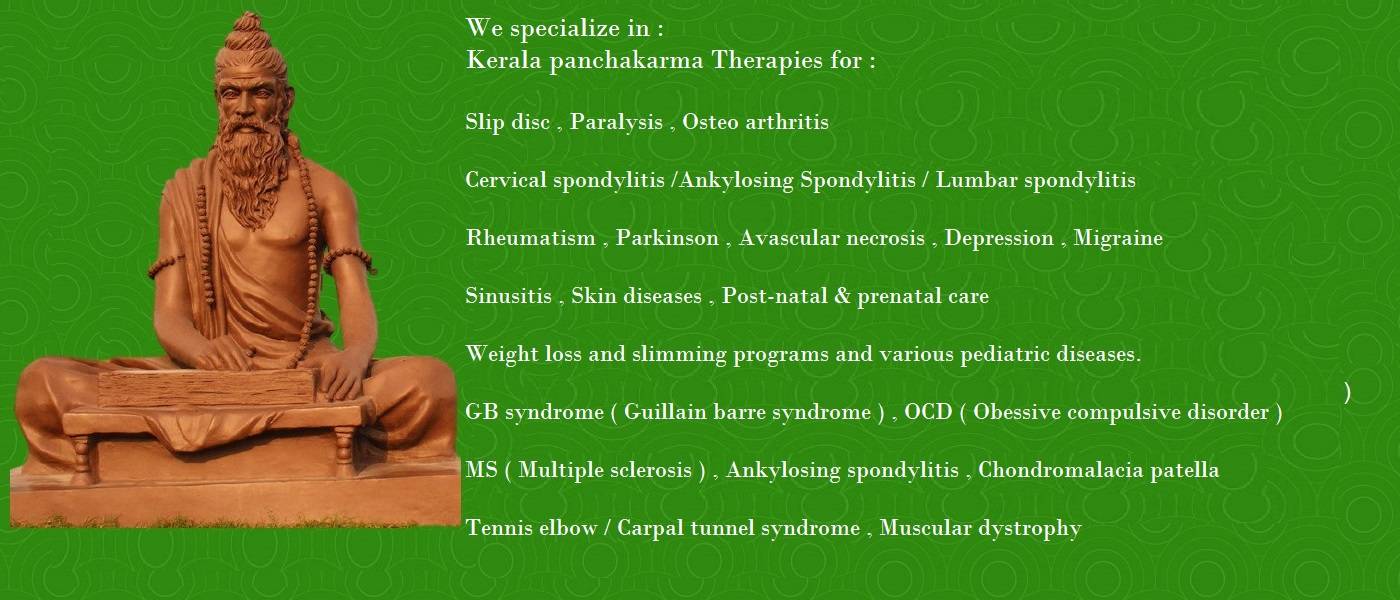 We specialize in :
Kerala panchakarma Therapies for :

Slip disc , Paralysis , Osteo arthritis

Cervical spondylitis /Ankylosing Spondylitis / Lumbar spondylitis

Rheumatism , Parkinson , Avascular necrosis , Depression , Migraine

Sinusitis , Skin diseases , Post-natal & prenatal care

Weight loss and slimming programs and various pediatric diseases.

)

GB syndrome ( Guillain barre syndrome ) , OCD ( Obessive compulsive disorder )

MS ( Multiple sclerosis ) , Ankylosing spondylitis , Chondromalacia patella

Tennis elbow / Carpal tunnel syndrome , Muscular dystrophy